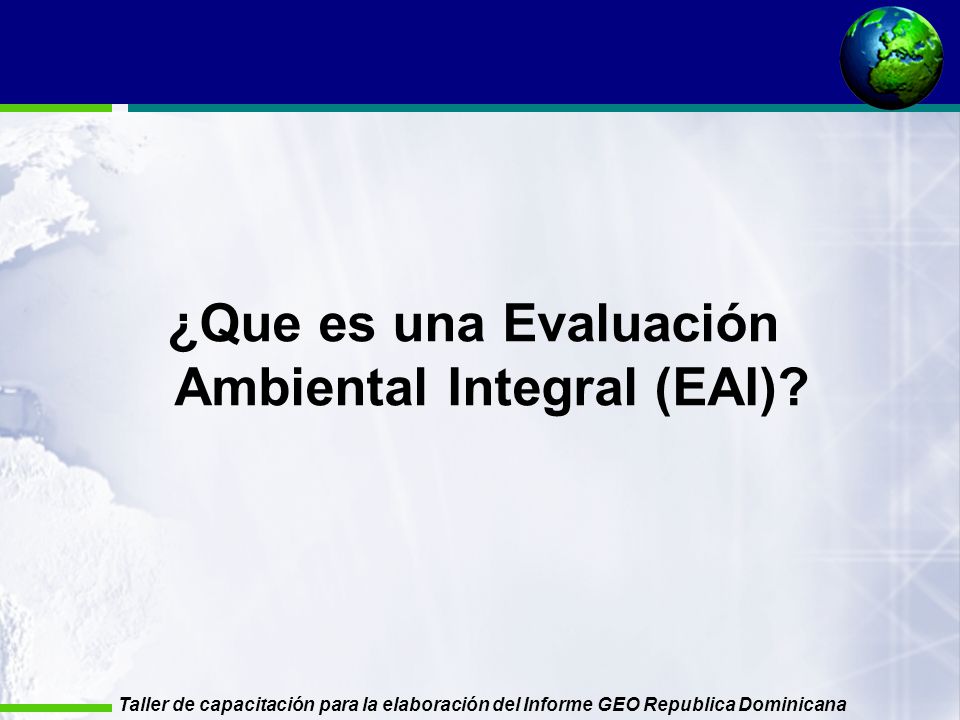 ¿Que es una Evaluación Ambiental Integral (EAI)?

Taller de capacitación para la elaboración del Informe GEO Republica Dominicana